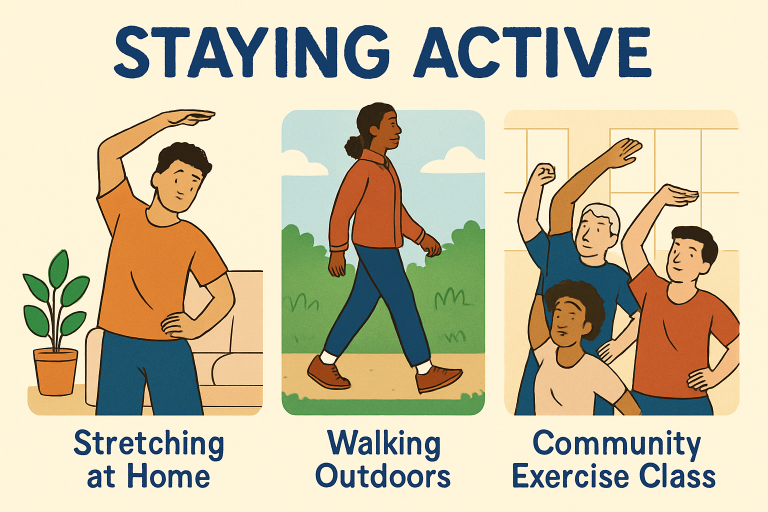 STAYING ACTIVE

Stretching at Home

Walking Outdoors

Community Exercise Class